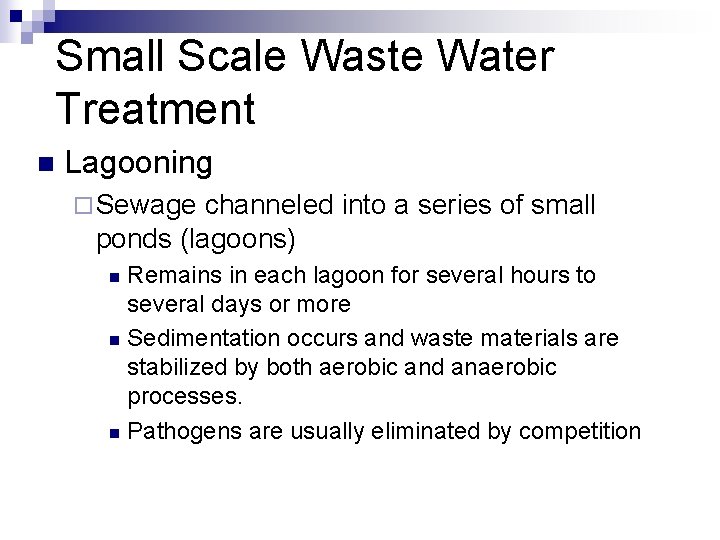 Small Scale Waste Water Treatment

Lagooning

Sewage channeled into a series of small ponds (lagoons)

Remains in each lagoon for several hours to several days or more

Sedimentation occurs and waste materials are stabilized by both aerobic and anaerobic processes.

Pathogens are usually eliminated by competition